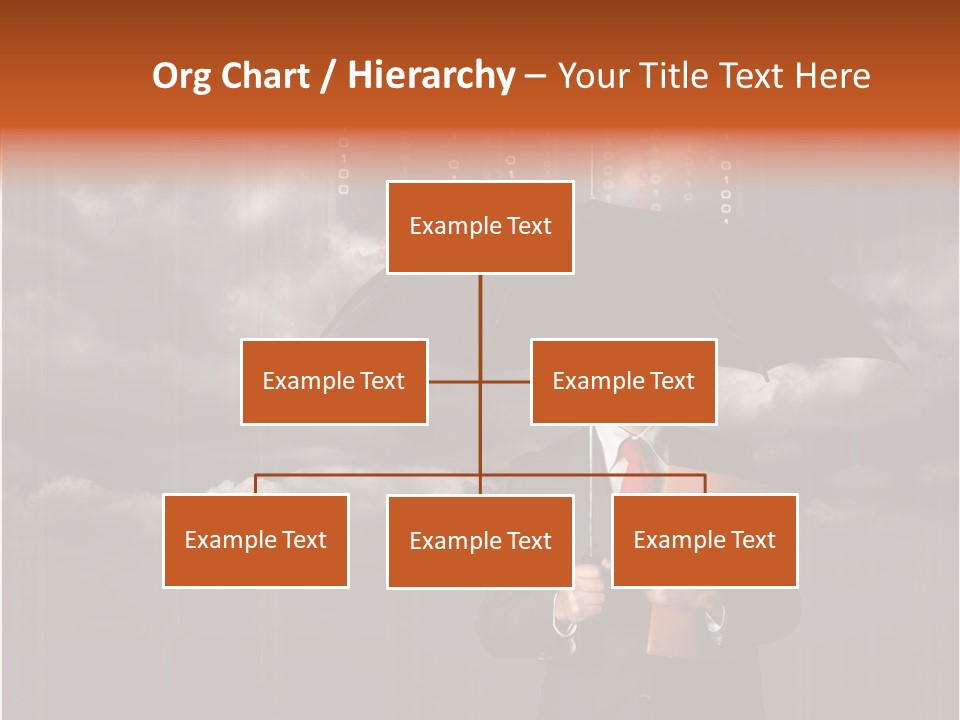 Org Chart / Hierarchy – Your Title Text Here

Example Text

Example Text

Example Text

Example Text

Example Text

Example Text